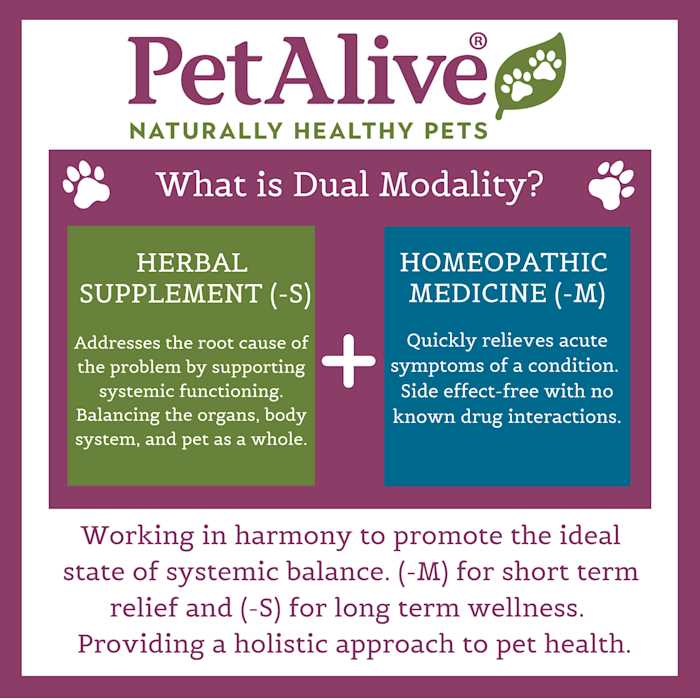 PetAlive®
NATURALLY HEALTHY PETS

What is Dual Modality?

HERBAL SUPPLEMENT (-S)

Addresses the root cause of the problem by supporting systemic functioning. Balancing the organs, body system, and pet as a whole.

+

HOMEOPATHIC MEDICINE (-M)

Quickly relieves acute symptoms of a condition. Side effect-free with no known drug interactions.

Working in harmony to promote the ideal state of systemic balance. (-M) for short term relief and (-S) for long term wellness. Providing a holistic approach to pet health.